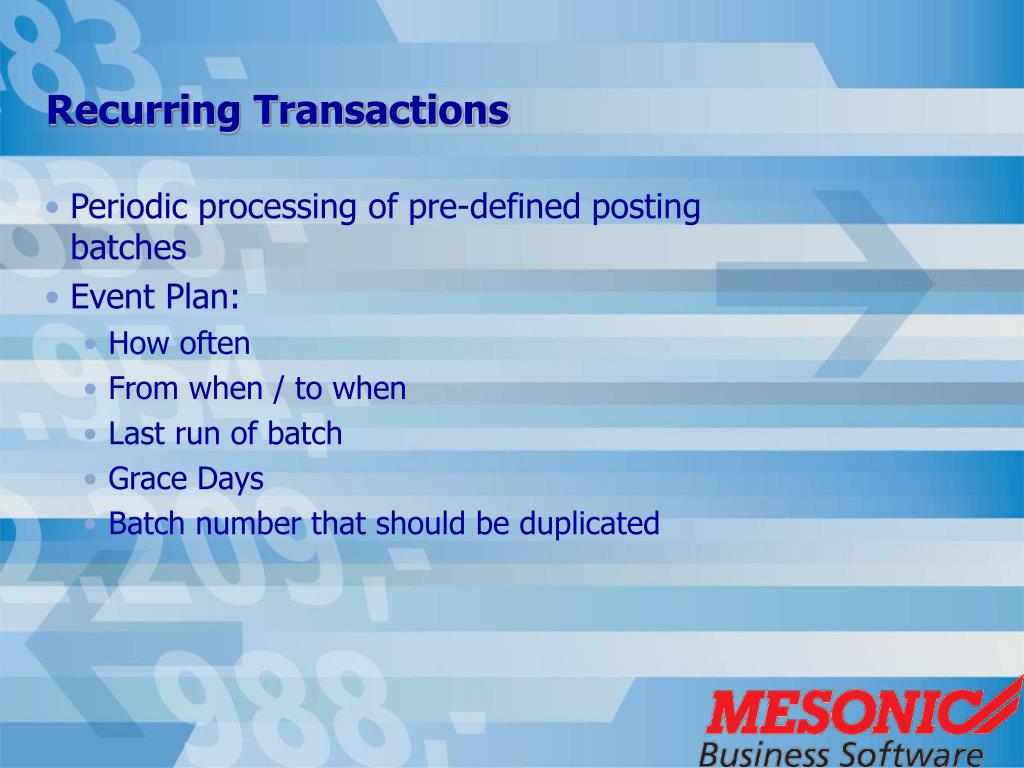 Recurring Transactions

• Periodic processing of pre-defined posting batches
• Event Plan:
  • How often
  • From when / to when
  • Last run of batch
  • Grace Days
  • Batch number that should be duplicated

MESONIC
Business Software